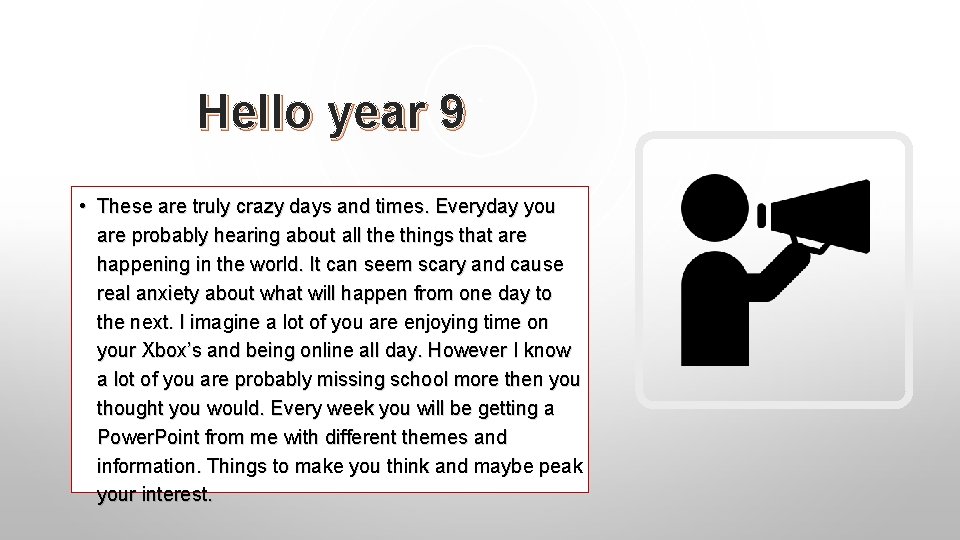 Hello year 9

• These are truly crazy days and times. Everyday you are probably hearing about all the things that are happening in the world. It can seem scary and cause real anxiety about what will happen from one day to the next. I imagine a lot of you are enjoying time on your Xbox's and being online all day. However I know a lot of you are probably missing school more then you thought you would. Every week you will be getting a PowerPoint from me with different themes and information. Things to make you think and maybe peak your interest.